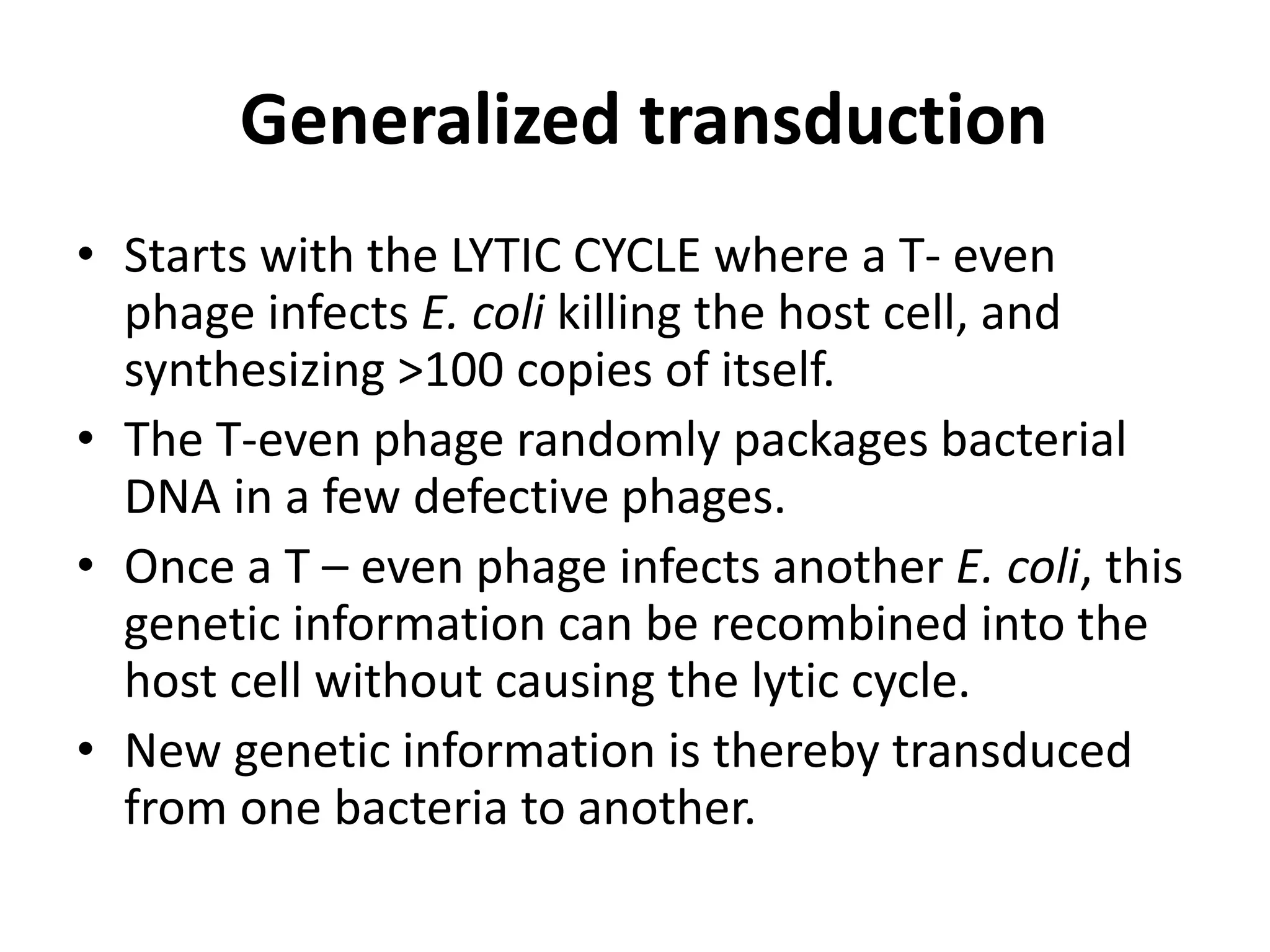 Generalized transduction

• Starts with the LYTIC CYCLE where a T- even phage infects E. coli killing the host cell, and synthesizing >100 copies of itself.
• The T-even phage randomly packages bacterial DNA in a few defective phages.
• Once a T – even phage infects another E. coli, this genetic information can be recombined into the host cell without causing the lytic cycle.
• New genetic information is thereby transduced from one bacteria to another.